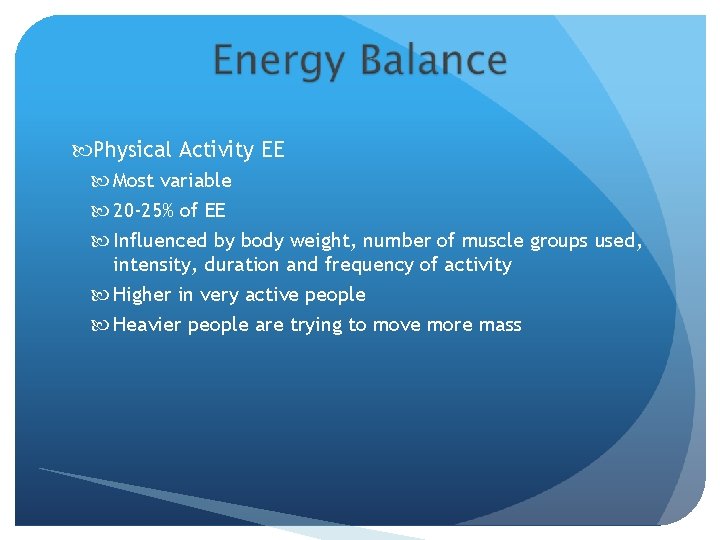 Energy Balance

Physical Activity EE

Most variable

20-25% of EE

Influenced by body weight, number of muscle groups used, intensity, duration and frequency of activity

Higher in very active people

Heavier people are trying to move more mass